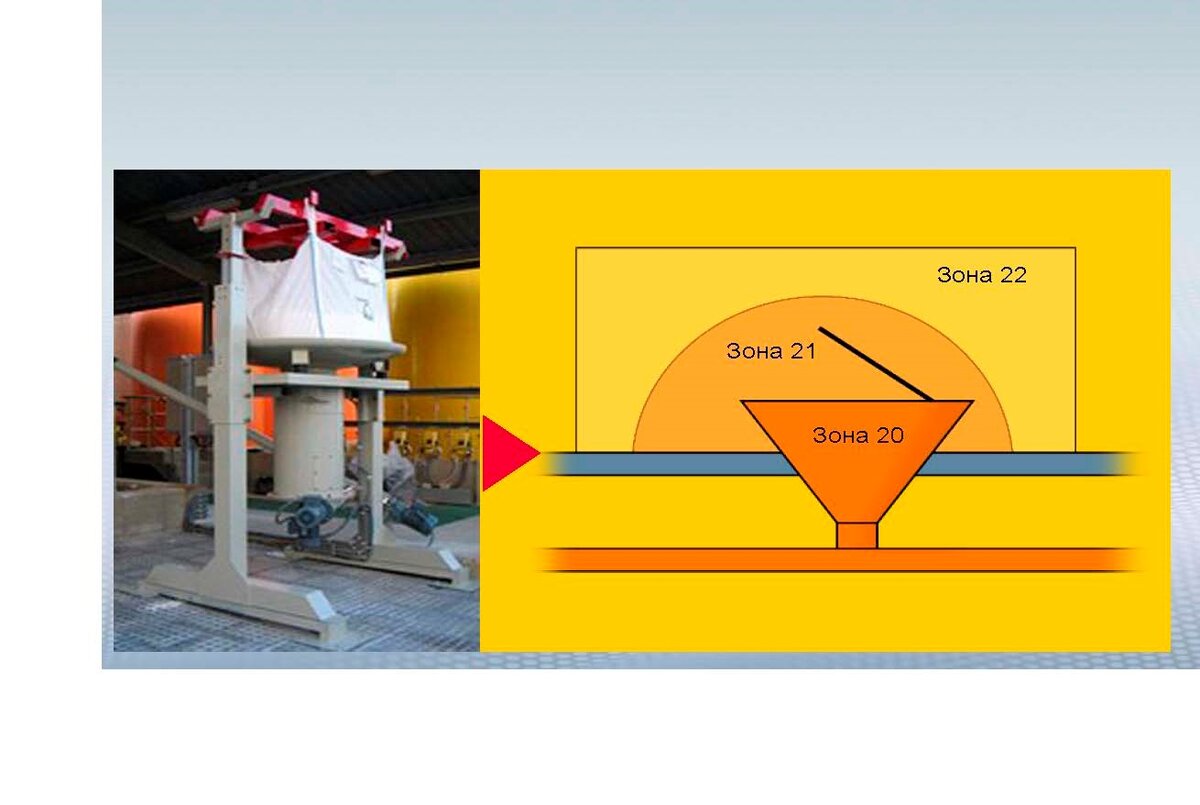 Зона 22

Зона 21

Зона 20